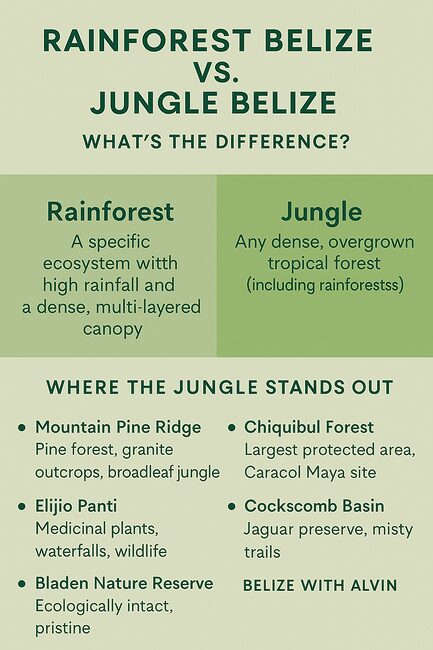 RAINFOREST BELIZE VS. JUNGLE BELIZE

WHAT'S THE DIFFERENCE?

Rainforest

A specific ecosystem witth high rainfall and a dense, multi-layered canopy

Jungle

Any dense, overgrown tropical forest (including rainforestss)

WHERE THE JUNGLE STANDS OUT

• Mountain Pine Ridge
Pine forest, granite outcrops, broadleaf jungle

• Elijio Panti
Medicinal plants, waterfalls, wildlife

• Bladen Nature Reserve
Ecologically intact, pristine

• Chiquibul Forest
Largest protected area, Caracol Maya site

• Cockscomb Basin
Jaguar preserve, misty trails

BELIZE WITH ALVIN